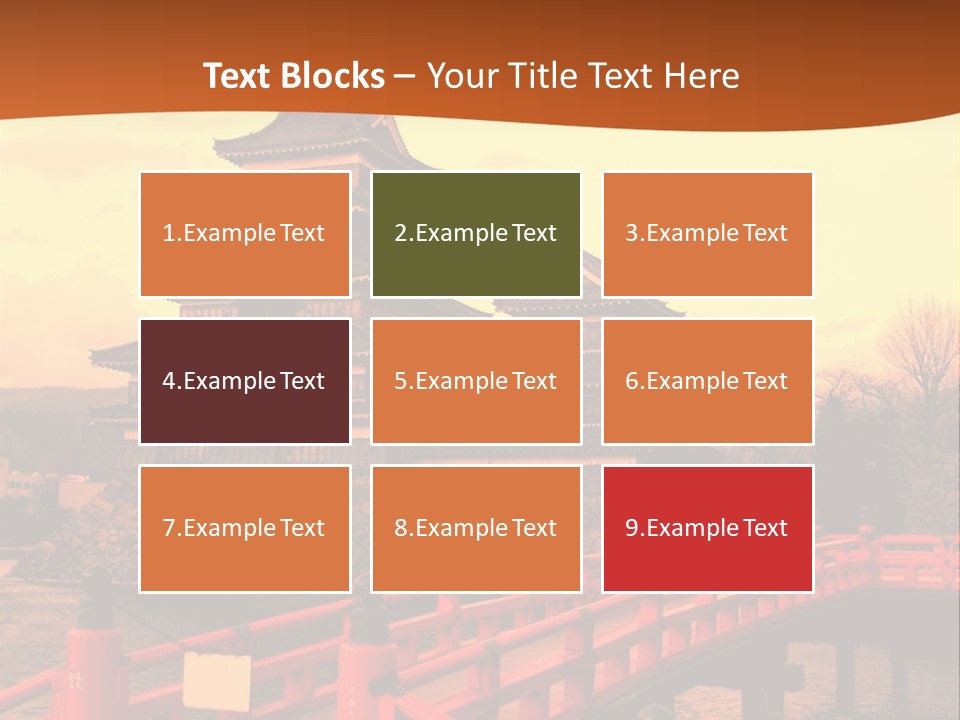 Text Blocks – Your Title Text Here

1.Example Text

2.Example Text

3.Example Text

4.Example Text

5.Example Text

6.Example Text

7.Example Text

8.Example Text

9.Example Text